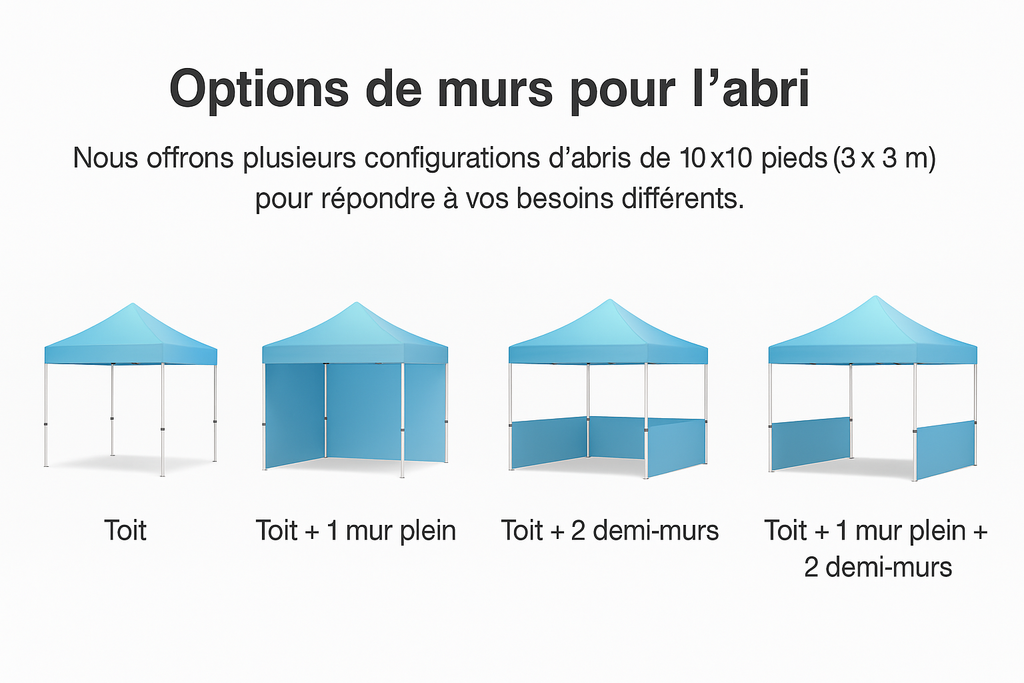 Options de murs pour l’abri

Nous offrons plusieurs configurations d’abris de 10 x 10 pieds (3 x 3 m) pour répondre à vos besoins différents.

Toit

Toit + 1 mur plein

Toit + 2 demi-murs

Toit + 1 mur plein + 2 demi-murs